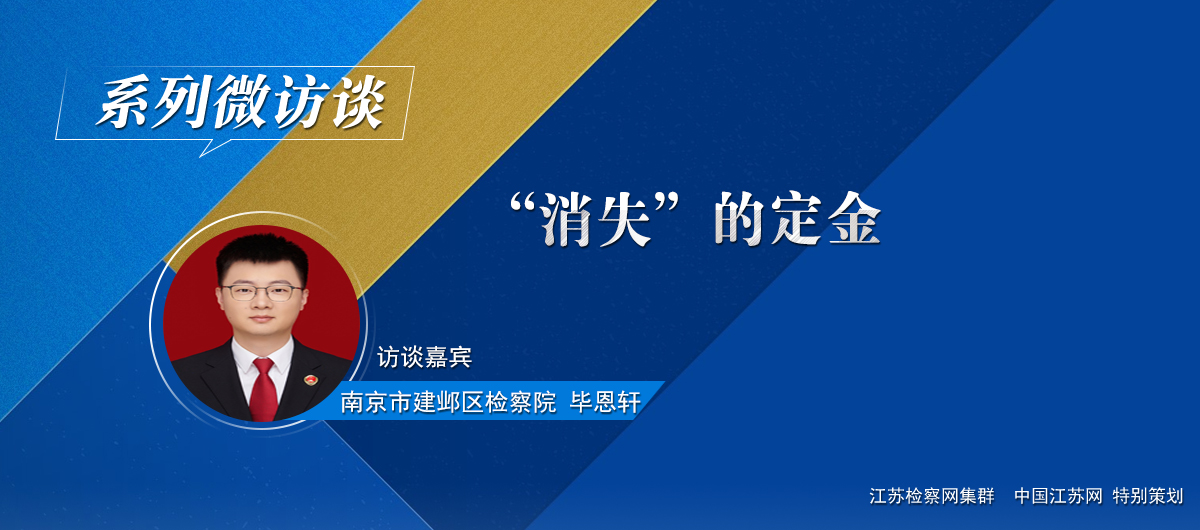 系列微访谈

“消失”的定金

访谈嘉宾

南京市建邺区检察院 毕恩轩

江苏检察网集群 中国江苏网 特别策划